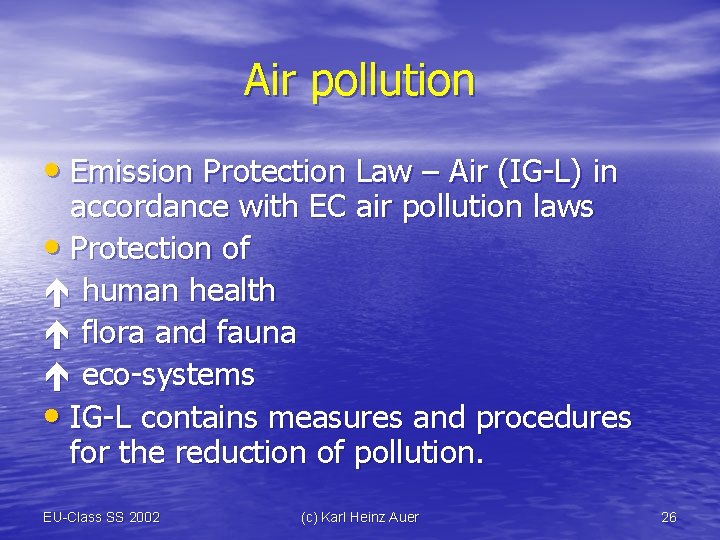 Air pollution

• Emission Protection Law – Air (IG-L) in accordance with EC air pollution laws
• Protection of
↑ human health
↑ flora and fauna
↑ eco-systems
• IG-L contains measures and procedures for the reduction of pollution.

EU-Class SS 2002 (c) Karl Heinz Auer 26